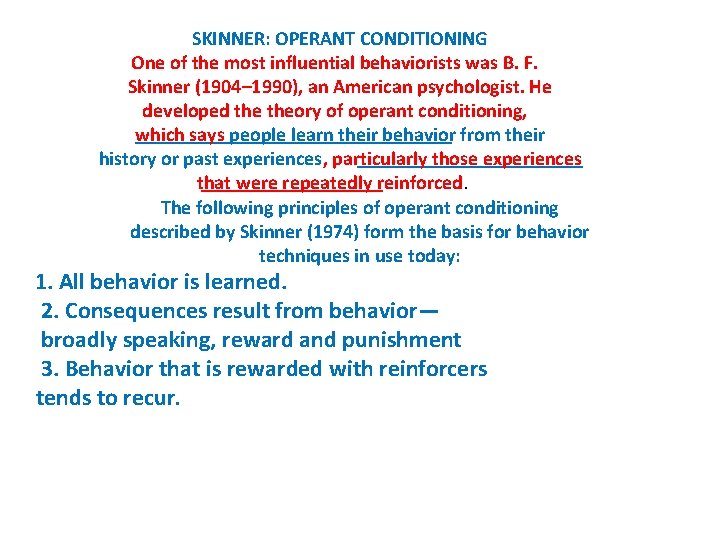 SKINNER: OPERANT CONDITIONING

One of the most influential behaviorists was B. F. Skinner (1904–1990), an American psychologist. He developed the theory of operant conditioning, which says people learn their behavior from their history or past experiences, particularly those experiences that were repeatedly reinforced.

The following principles of operant conditioning described by Skinner (1974) form the basis for behavior techniques in use today:

1. All behavior is learned.

2. Consequences result from behavior— broadly speaking, reward and punishment

3. Behavior that is rewarded with reinforcers tends to recur.